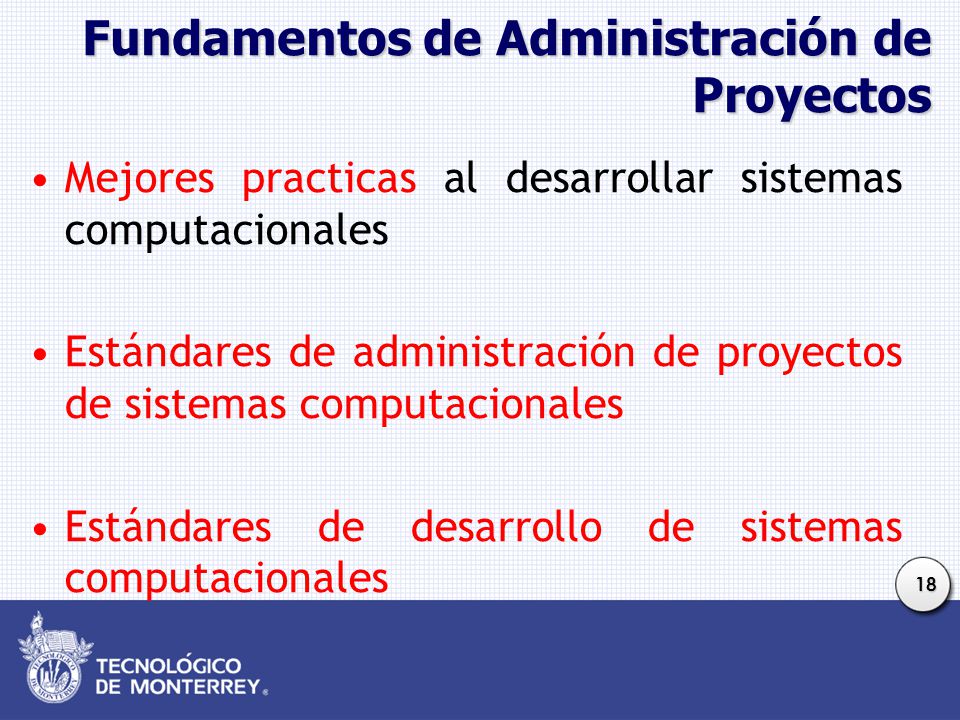 Fundamentos de Administración de Proyectos

• Mejores practicas al desarrollar sistemas computacionales

• Estándares de administración de proyectos de sistemas computacionales

• Estándares de desarrollo de sistemas computacionales

18

TECNOLÓGICO DE MONTERREY®